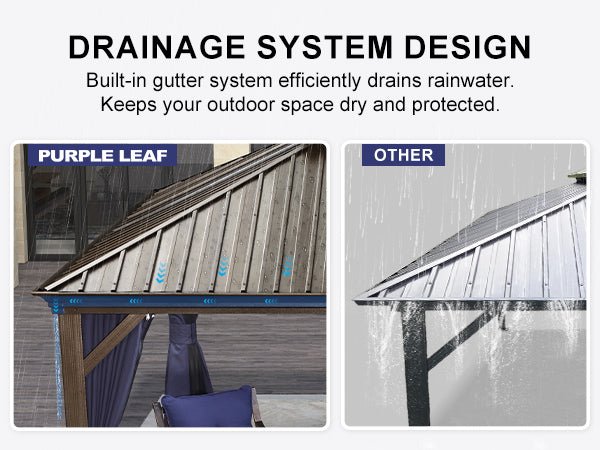 DRAINAGE SYSTEM DESIGN

Built-in gutter system efficiently drains rainwater. Keeps your outdoor space dry and protected.

PURPLE LEAF

OTHER